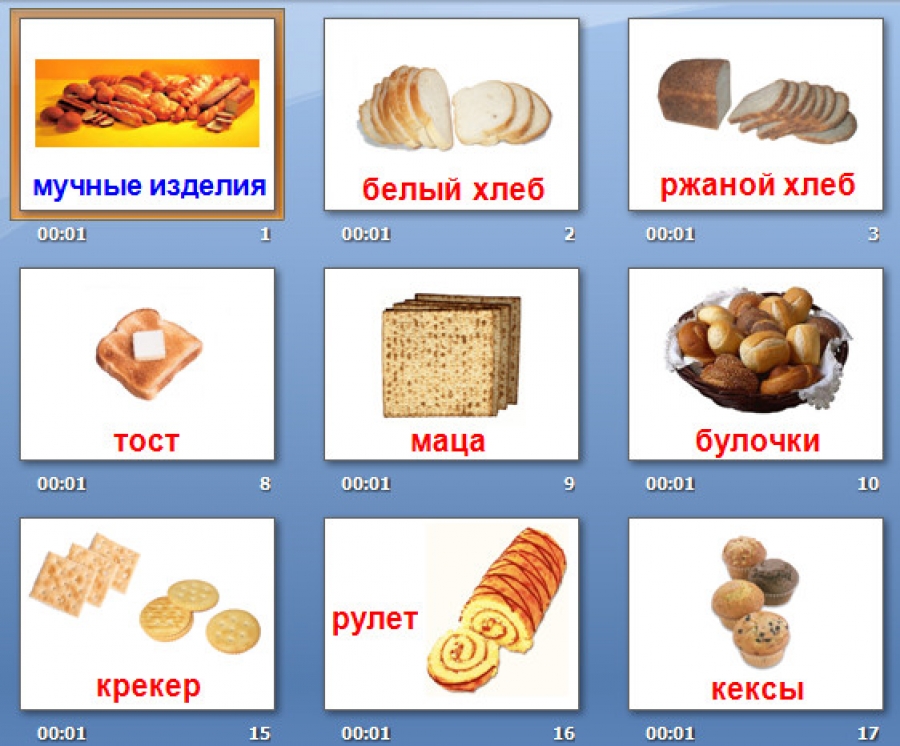 мучные изделия
00:01 1

белый хлеб
00:01 2

ржаной хлеб
00:01 3

тост
00:01 8

маца
00:01 9

булочки
00:01 10

крекер
00:01 15

рулет
00:01 16

кексы
00:01 17